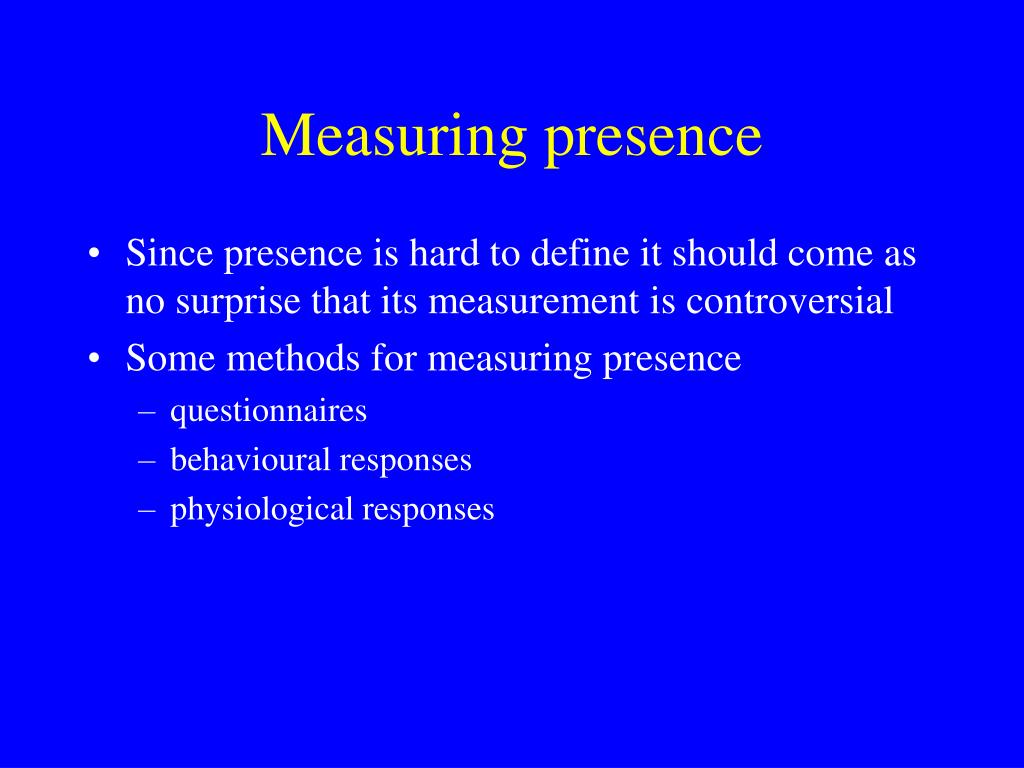 Measuring presence

• Since presence is hard to define it should come as no surprise that its measurement is controversial
• Some methods for measuring presence
– questionnaires
– behavioural responses
– physiological responses